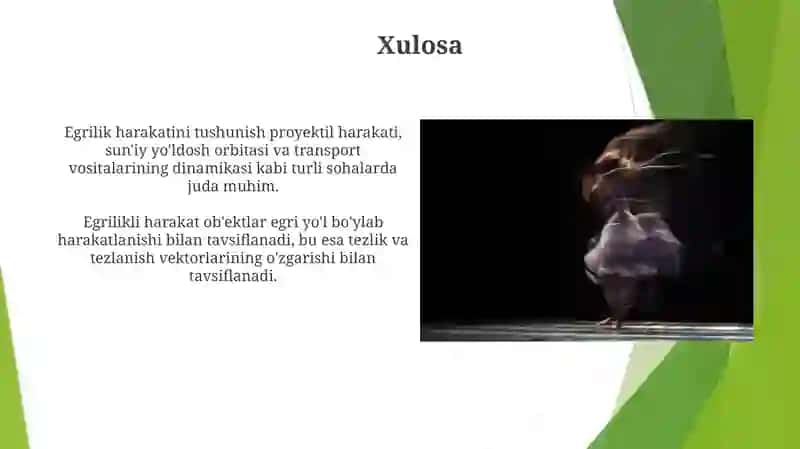 Xulosa

Egrilik harakatini tushunish proyektil harakati, sun'iy yo'ldosh orbitasi va transport vositalarining dinamikasi kabi turli sohalarda juda muhim.

Egrilikli harakat ob'ektlar egri yo'l bo'ylab harakatlanishi bilan tavsiflanadi, bu esa tezlik va tezlanish vektorlarining o'zgarishi bilan tavsiflanadi.